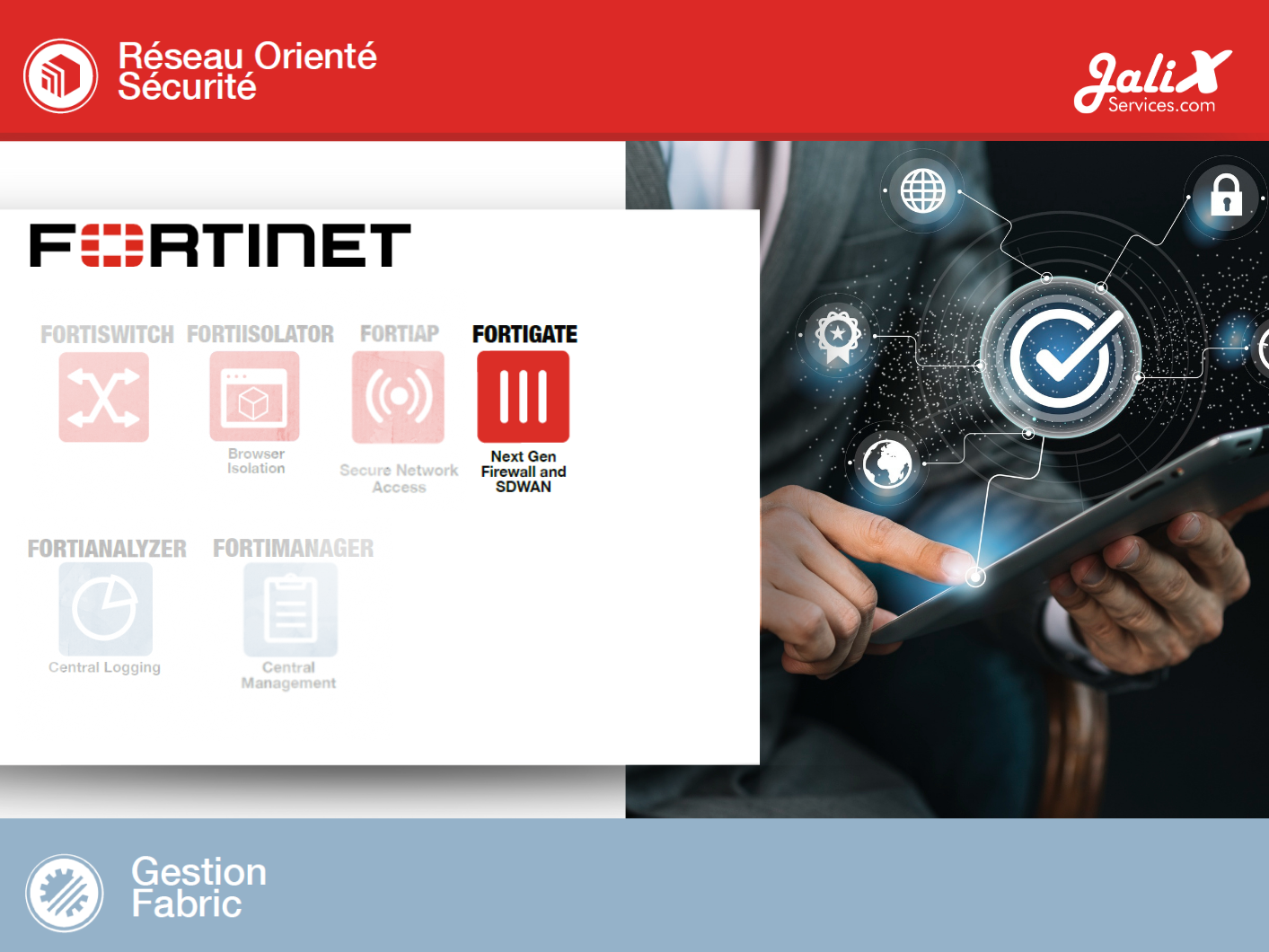 Réseau Orienté Sécurité

JaliX Services.com

FORTINET

FORTISWITCH

FORTIISOLATOR

Browser Isolation

FORTIAP

Secure Network Access

FORTIGATE

Next Gen Firewall and SDWAN

FORTIANALYZER

Central Logging

FORTIMANAGER

Central Management

Gestion Fabric